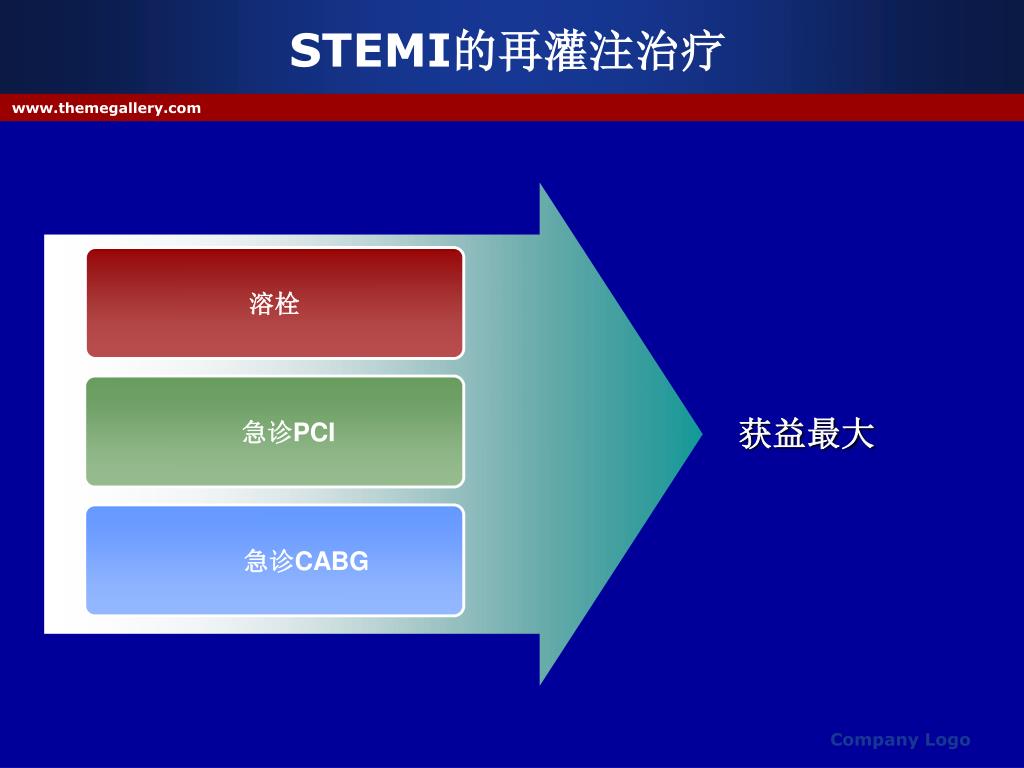 STEMI的再灌注治疗

www.themegallery.com

溶栓

急诊PCI

急诊CABG

获益最大

Company Logo